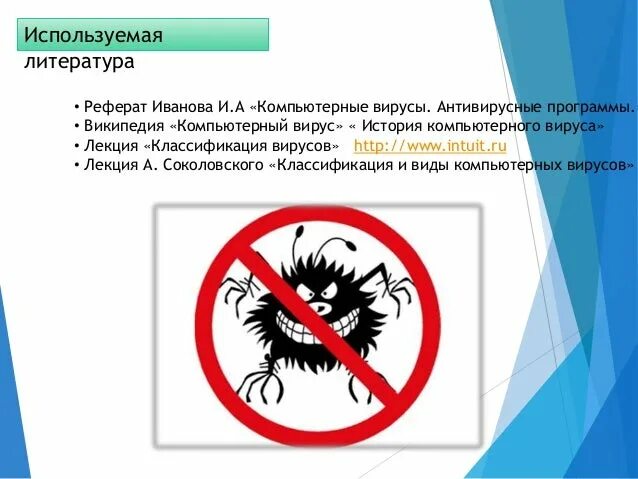 Используемая литература

• Реферат Иванова И.А «Компьютерные вирусы. Антивирусные программы.
• Википедия «Компьютерный вирус» « История компьютерного вируса»
• Лекция «Классификация вирусов» http://www.intuit.ru
• Лекция А. Соколовского «Классификация и виды компьютерных вирусов»